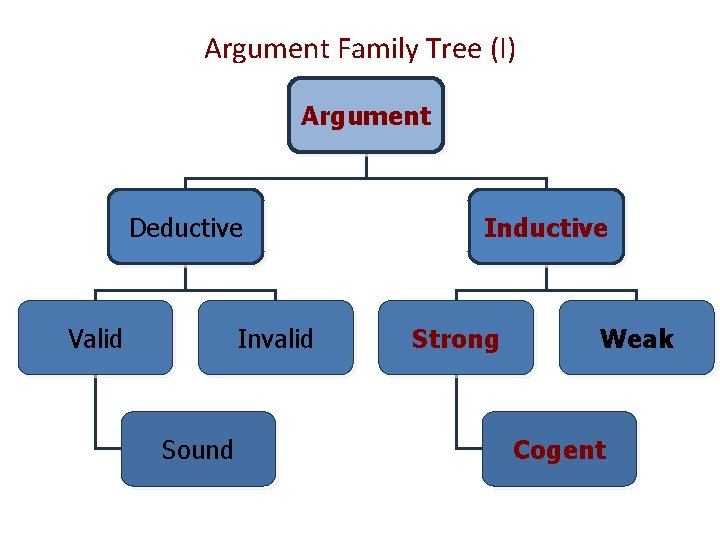 Argument Family Tree (I)

Argument

Deductive

Inductive

Valid

Invalid

Strong

Weak

Sound

Cogent